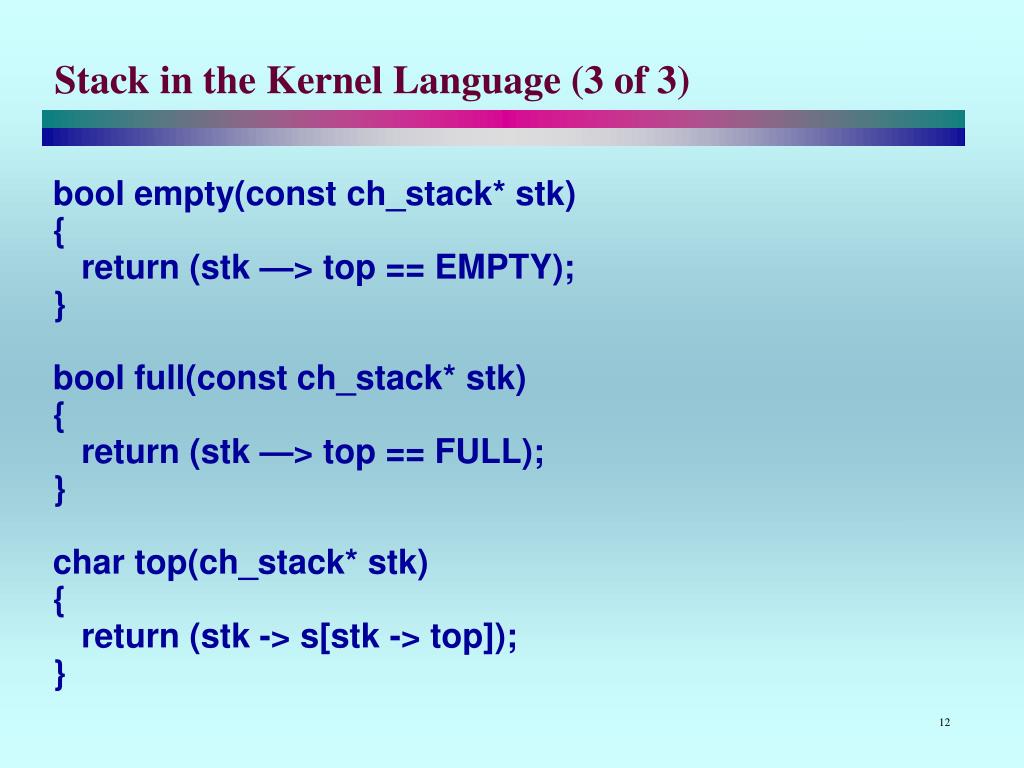 Stack in the Kernel Language (3 of 3)

bool empty(const ch_stack* stk)
{
return (stk —> top == EMPTY);
}

bool full(const ch_stack* stk)
{
return (stk —> top == FULL);
}

char top(ch_stack* stk)
{
return (stk -> s[stk -> top]);
}

12